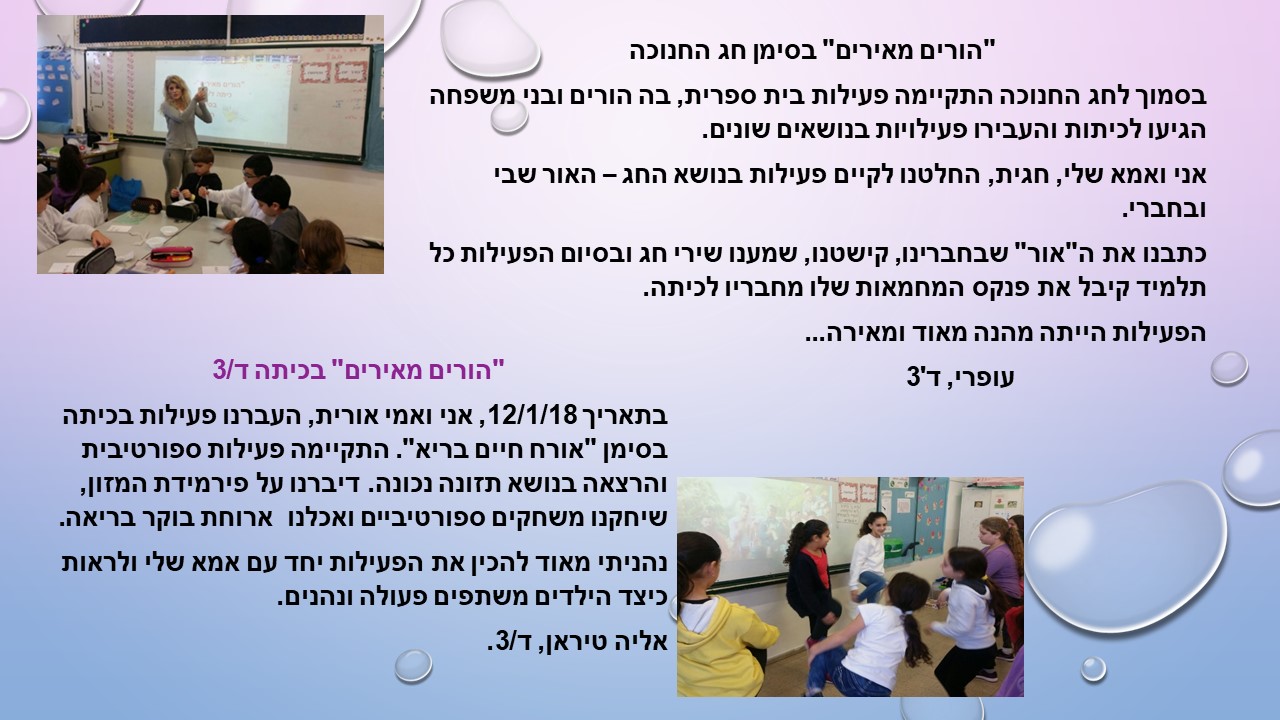 "הורים מאירים" בסימן חג החנוכה

בסמוך לחג החנוכה התקיימה פעילות בית ספרית, בה הורים ובני משפחה הגיעו לכיתות והעבירו פעילויות בנושאים שונים.

אני ואמא שלי, חגית, החלטנו לקיים פעילות בנושא החג – האור שבי ובחברי.

כתבנו את ה"אור" שבחברינו, קישטנו, שמענו שירי חג ובסיום הפעילות כל תלמיד קיבל את פנקס המחמאות שלו מחבריו לכיתה.

הפעילות הייתה מהנה מאוד ומאירה...

עופרי, ד'3

"הורים מאירים" בכיתה ד/3

בתאריך 12/1/18, אני ואמי אורית, העברנו פעילות בכיתה בסימן "אורח חיים בריא". התקיימה פעילות ספורטיבית והרצאה בנושא תזונה נכונה. דיברנו על פירמידת המזון, שיחקנו משחקים ספורטיביים ואכלנו ארוחת בוקר בריאה.

נהניתי מאוד להכין את הפעילות יחד עם אמא שלי ולראות כיצד הילדים משתפים פעולה ונהנים.

אליה טיראן, ד/3.